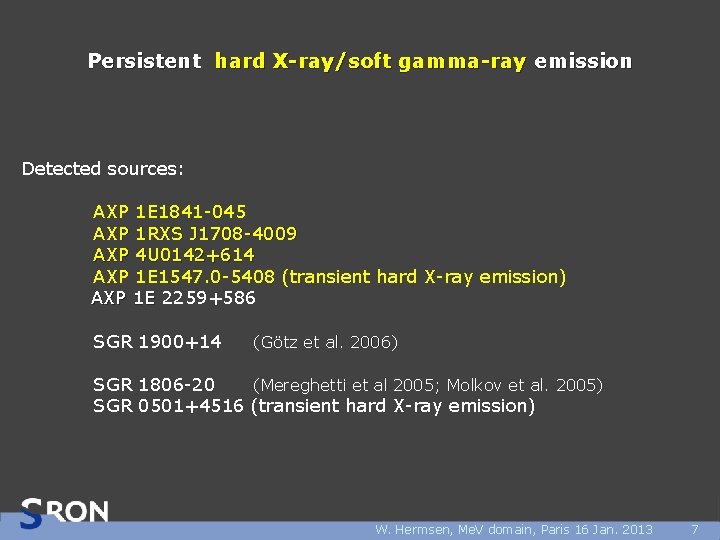 Persistent hard X-ray/soft gamma-ray emission

Detected sources:

AXP 1E1841-045
AXP 1RXS J1708-4009
AXP 4U0142+614
AXP 1E1547.0-5408 (transient hard X-ray emission)
AXP 1E 2259+586

SGR 1900+14 (Götz et al. 2006)

SGR 1806-20 (Mereghetti et al 2005; Molkov et al. 2005)
SGR 0501+4516 (transient hard X-ray emission)

SRON

W. Hermsen, MeV domain, Paris 16 Jan. 2013 7